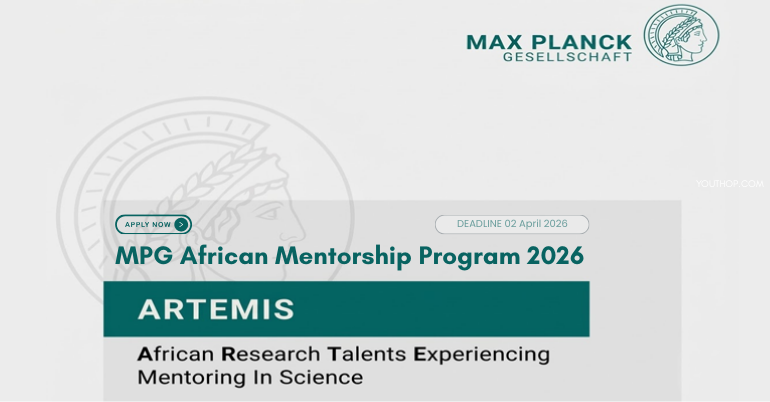 MAX PLANCK
GESELLSCHAFT

YOUTHOP.COM

APPLY NOW >

DEADLINE 02 April 2026

MPG African Mentorship Program 2026

ARTEMIS

African Research Talents Experiencing Mentoring In Science